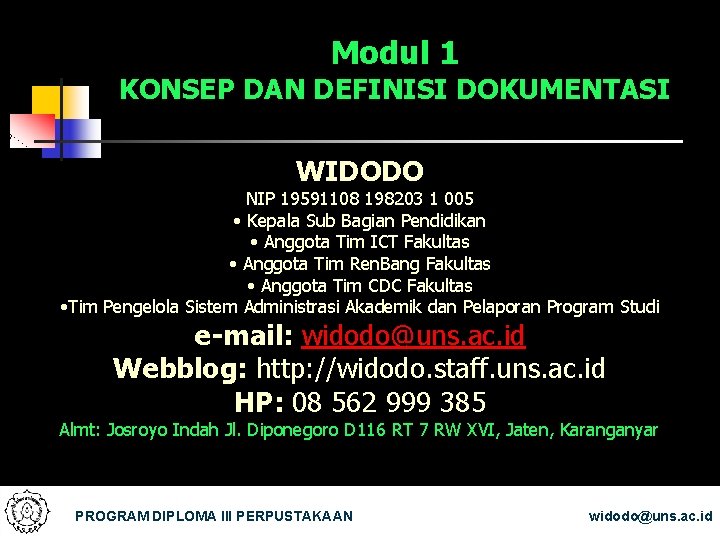 Modul 1
KONSEP DAN DEFINISI DOKUMENTASI

WIDODO
NIP 19591108 198203 1 005
• Kepala Sub Bagian Pendidikan
• Anggota Tim ICT Fakultas
• Anggota Tim RenBang Fakultas
• Anggota Tim CDC Fakultas
•Tim Pengelola Sistem Administrasi Akademik dan Pelaporan Program Studi
e-mail: widodo@uns.ac.id
Webblog: http://widodo.staff.uns.ac.id
HP: 08 562 999 385
Almt: Josroyo Indah Jl. Diponegoro D116 RT 7 RW XVI, Jaten, Karanganyar

PROGRAM DIPLOMA III PERPUSTAKAAN
widodo@uns.ac.id